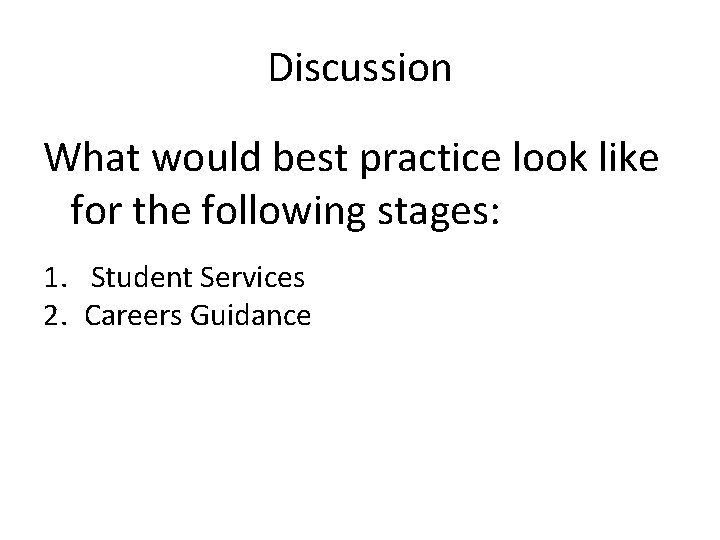 Discussion

What would best practice look like for the following stages:

1. Student Services
2. Careers Guidance